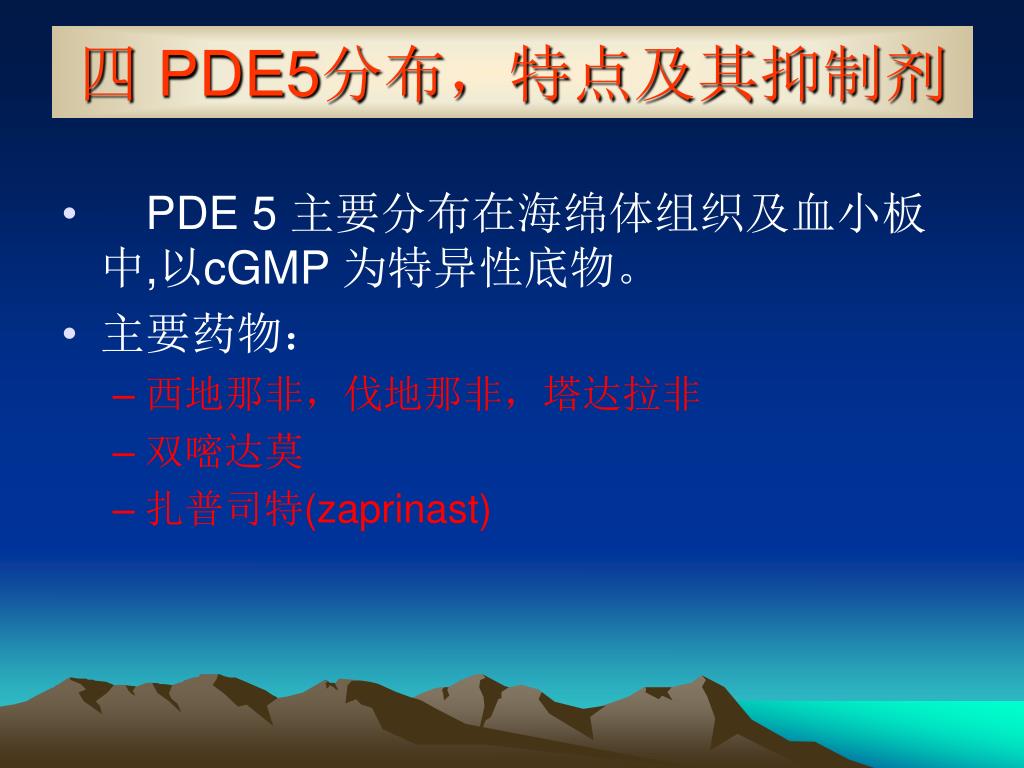 四 PDE5分布，特点及其抑制剂

• PDE 5 主要分布在海绵体组织及血小板中,以cGMP 为特异性底物。

• 主要药物：

– 西地那非，伐地那非，塔达拉非

– 双嘧达莫

– 扎普司特(zaprinast)